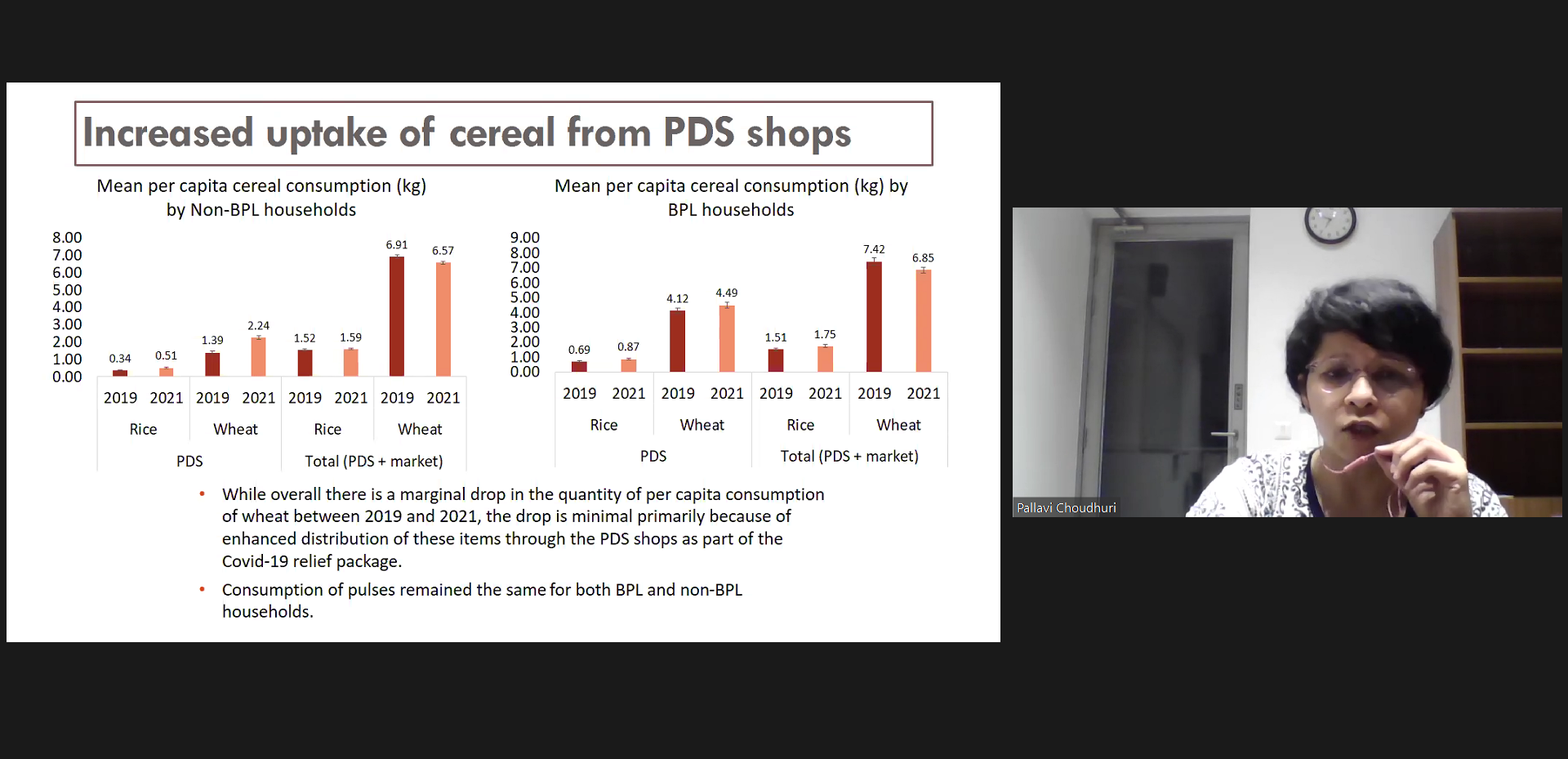 Increased uptake of cereal from PDS shops

Mean per capita cereal consumption (kg) by Non-BPL households

8.00
7.00
6.00
5.00
4.00
3.00
2.00
1.00
0.00

0.34 0.51 1.39 2.24 1.52 1.59 6.91 6.57

2019 2021 2019 2021 2019 2021 2019 2021
Rice Wheat Rice Wheat
PDS Total (PDS + market)

Mean per capita cereal consumption (kg) by BPL households

9.00
8.00
7.00
6.00
5.00
4.00
3.00
2.00
1.00
0.00

0.69 0.87 4.12 4.49 1.51 1.75 7.42 6.85

2019 2021 2019 2021 2019 2021 2019 2021
Rice Wheat Rice Wheat
PDS Total (PDS + market)

• While overall there is a marginal drop in the quantity of per capita consumption of wheat between 2019 and 2021, the drop is minimal primarily because of enhanced distribution of these items through the PDS shops as part of the Covid-19 relief package.
• Consumption of pulses remained the same for both BPL and non-BPL households.

Pallavi Choudhuri